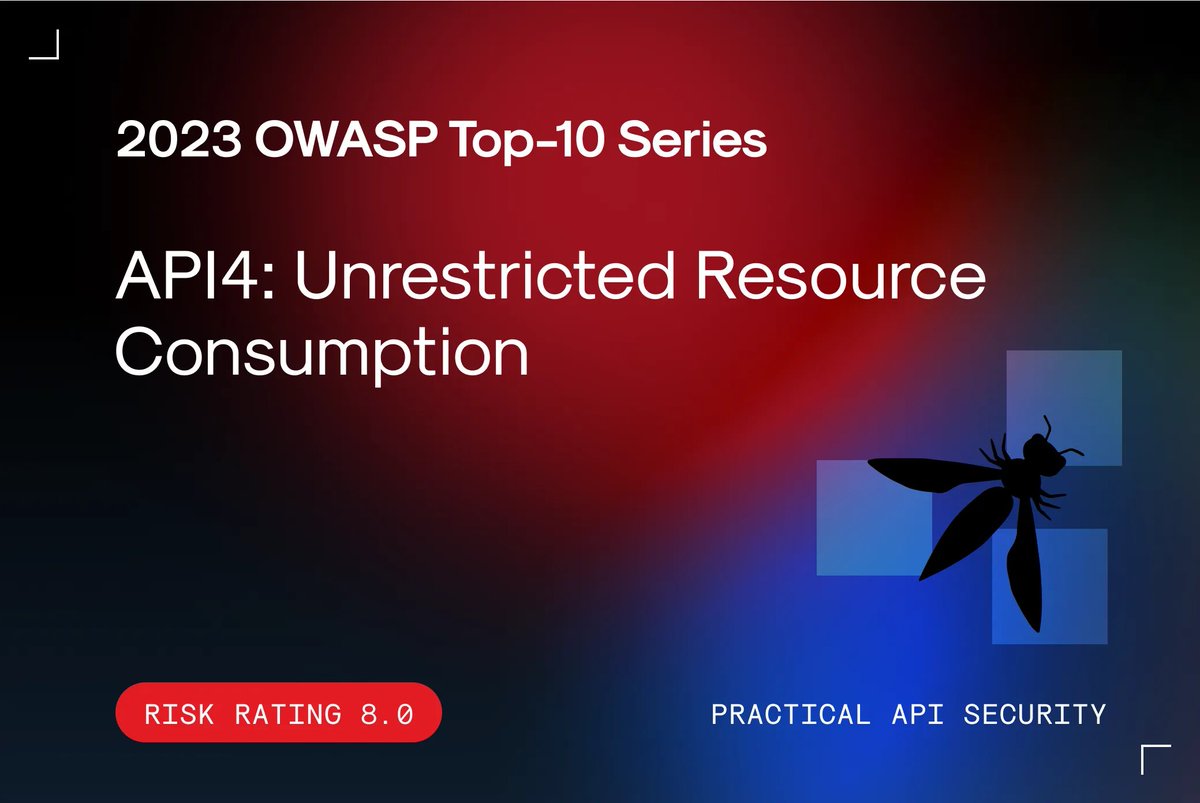 2023 OWASP Top-10 Series

API4: Unrestricted Resource Consumption

RISK RATING 8.0

PRACTICAL API SECURITY